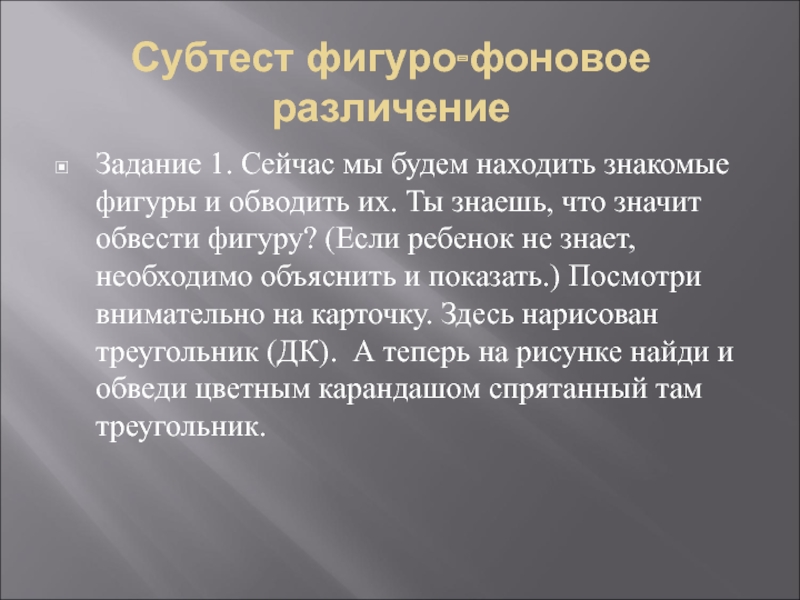 Субтест фигуро-фоновое различение

Задание 1. Сейчас мы будем находить знакомые фигуры и обводить их. Ты знаешь, что значит обвести фигуру? (Если ребенок не знает, необходимо объяснить и показать.) Посмотри внимательно на карточку. Здесь нарисован треугольник (ДК). А теперь на рисунке найди и обведи цветным карандашом спрятанный там треугольник.